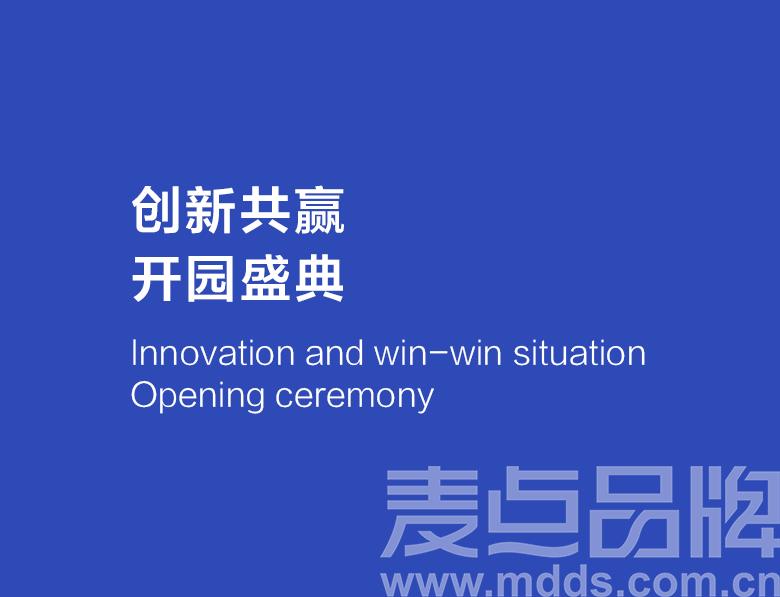 创新共赢
开园盛典

Innovation and win-win situation
Opening ceremony

麦点品牌
www.mdds.com.cn